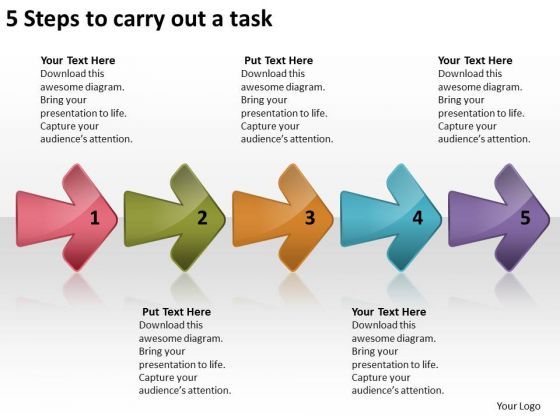 5 Steps to carry out a task

Your Text Here
Download this awesome diagram. Bring your presentation to life. Capture your audience's attention.

Put Text Here
Download this awesome diagram. Bring your presentation to life. Capture your audience's attention.

Your Text Here
Download this awesome diagram. Bring your presentation to life. Capture your audience's attention.

1

2

3

4

5

Put Text Here
Download this awesome diagram. Bring your presentation to life. Capture your audience's attention.

Your Text Here
Download this awesome diagram. Bring your presentation to life. Capture your audience's attention.

Your Logo